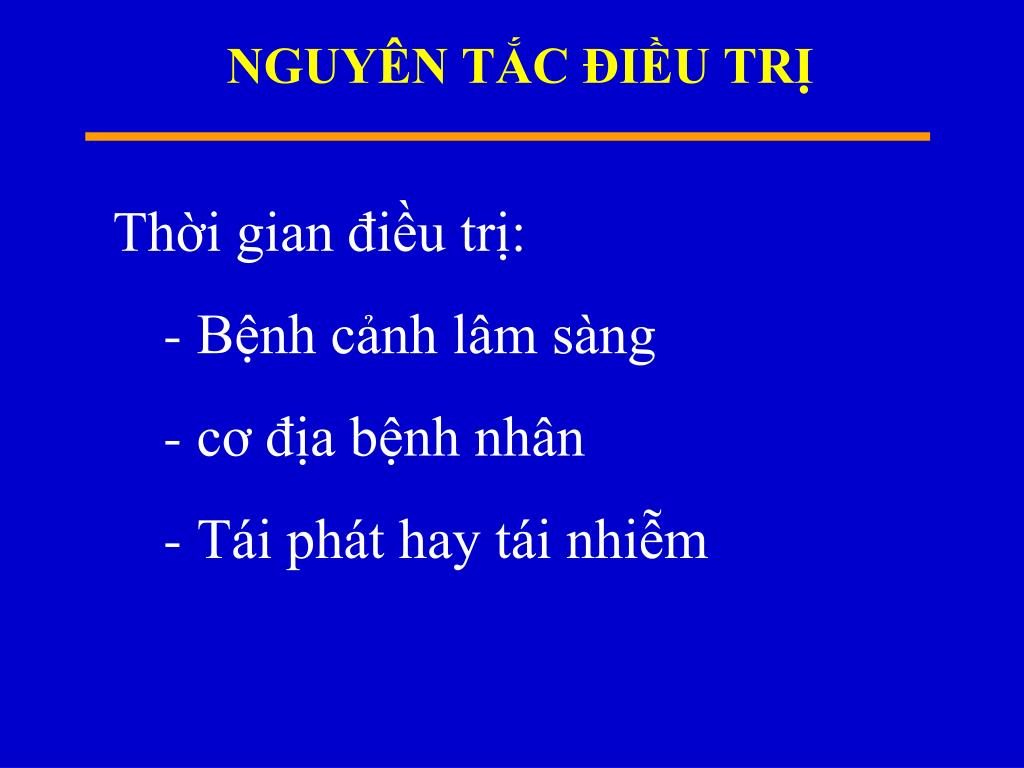 NGUYÊN TẮC ĐIỀU TRỊ

Thời gian điều trị:

- Bệnh cảnh lâm sàng

- cơ địa bệnh nhân

- Tái phát hay tái nhiễm